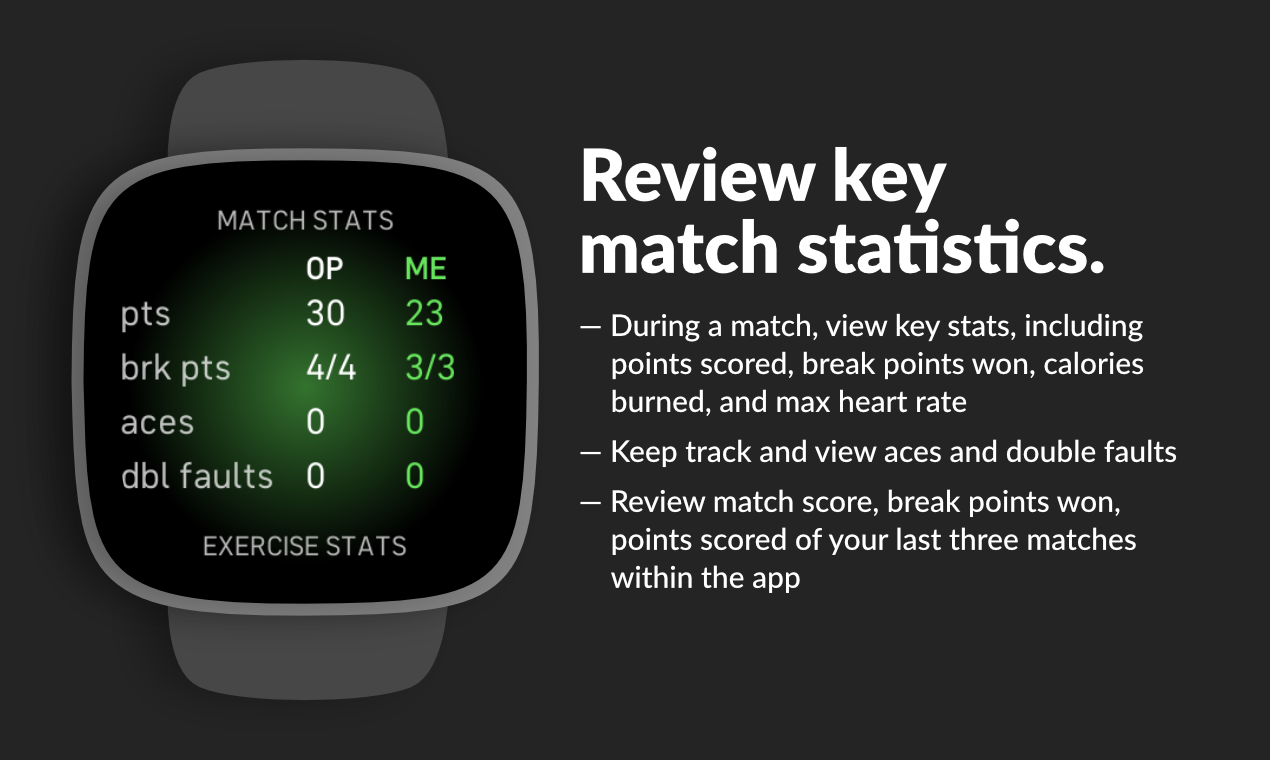 MATCH STATS

| | OP | ME |
|---|---|---|
| pts | 30 | 23 |
| brk pts | 4/4 | 3/3 |
| aces | 0 | 0 |
| dbl faults | 0 | 0 |

EXERCISE STATS

Review key match statistics.

— During a match, view key stats, including points scored, break points won, calories burned, and max heart rate

— Keep track and view aces and double faults

— Review match score, break points won, points scored of your last three matches within the app